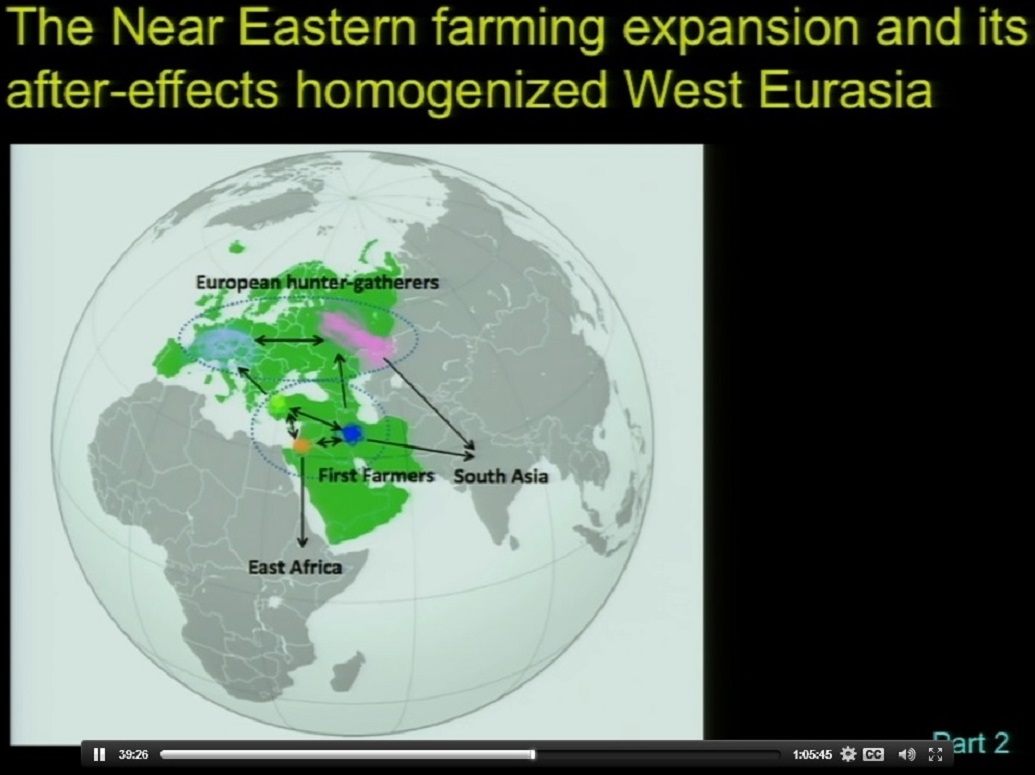 The Near Eastern farming expansion and its after-effects homogenized West Eurasia

European hunter-gatherers

First Farmers

South Asia

East Africa

Part 2

39:26

1:05:45

CC